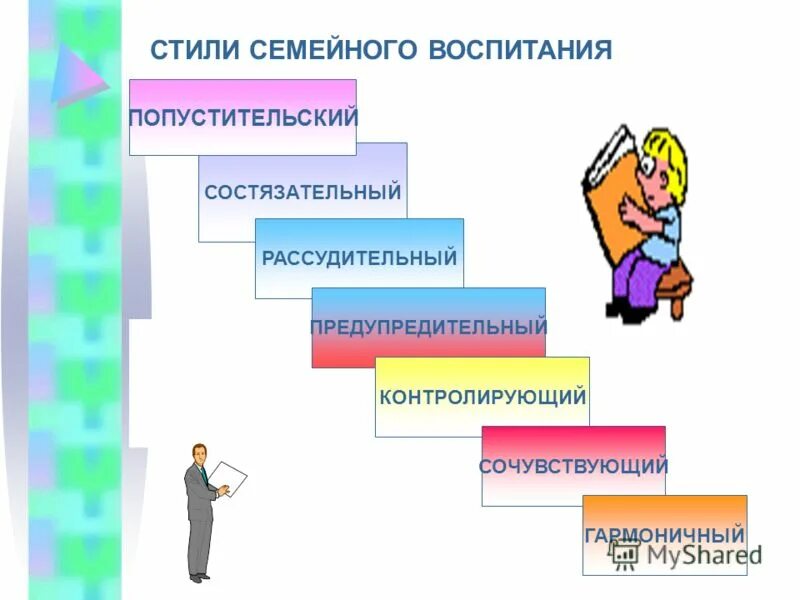 СТИЛИ СЕМЕЙНОГО ВОСПИТАНИЯ

ПОПУСТИТЕЛЬСКИЙ

СОСТЯЗАТЕЛЬНЫЙ

РАССУДИТЕЛЬНЫЙ

ПРЕДУПРЕДИТЕЛЬНЫЙ

КОНТРОЛИРУЮЩИЙ

СОЧУВСТВУЮЩИЙ

ГАРМОНИЧНЫЙ

MyShared